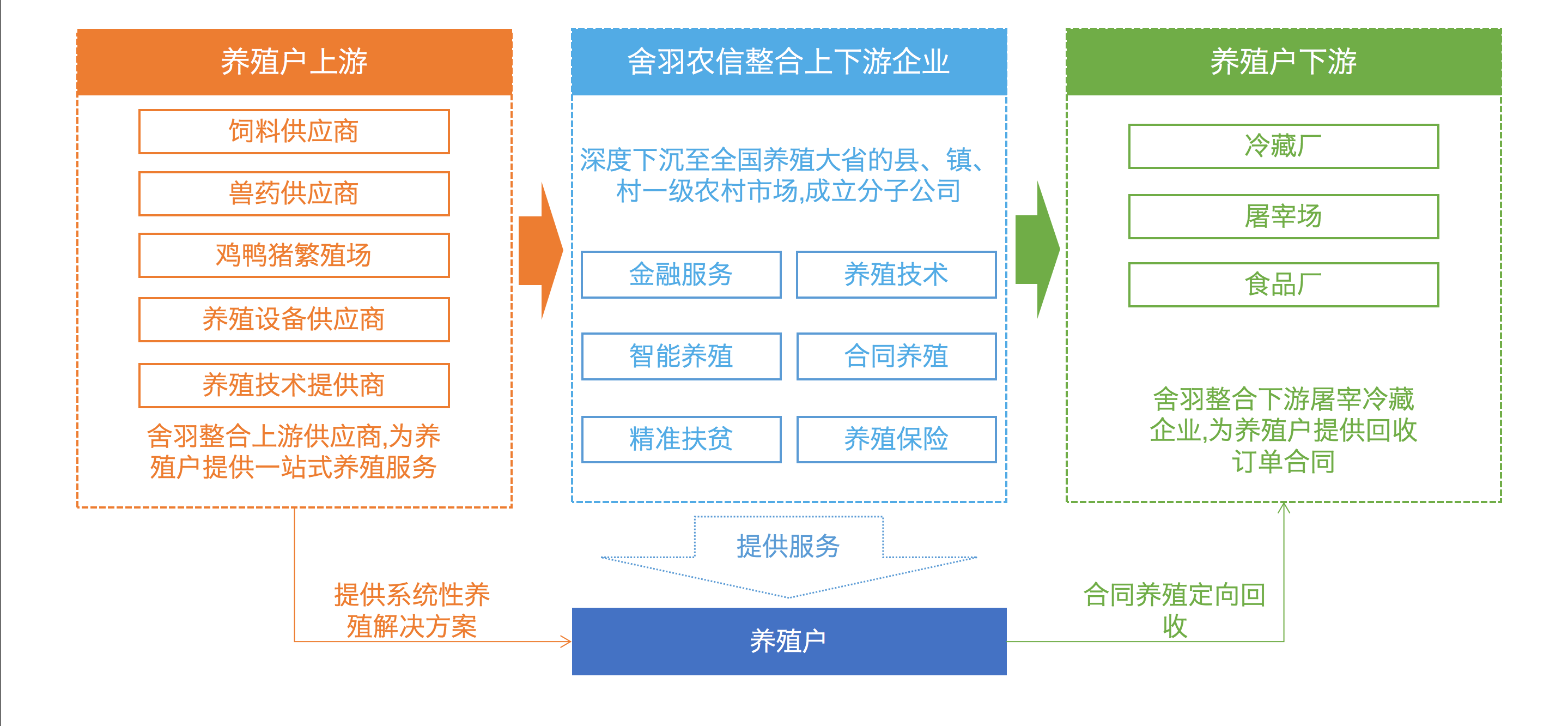 养殖户上游

饲料供应商

兽药供应商

鸡鸭猪繁殖场

养殖设备供应商

养殖技术提供商

舍羽整合上游供应商,为养殖户提供一站式养殖服务

舍羽农信整合上下游企业

深度下沉至全国养殖大省的县、镇、村一级农村市场,成立分子公司

金融服务

养殖技术

智能养殖

合同养殖

精准扶贫

养殖保险

养殖户下游

冷藏厂

屠宰场

食品厂

舍羽整合下游屠宰冷藏企业,为养殖户提供回收订单合同

提供服务

提供系统性养殖解决方案

养殖户

合同养殖定向回收